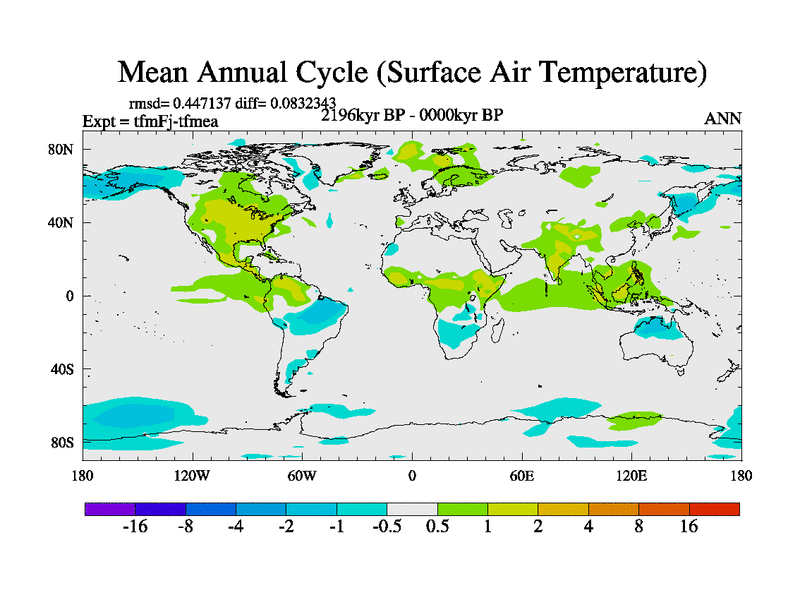 Mean Annual Cycle (Surface Air Temperature)

rmsd= 0.447137 diff= 0.0832343

Expt = tfmFj-tfmea

2196kyr BP - 0000kyr BP

ANN

80N

40N

0

40S

80S

180

120W

60W

0

60E

120E

180

-16 -8 -4 -2 -1 -0.5 0.5 1 2 4 8 16